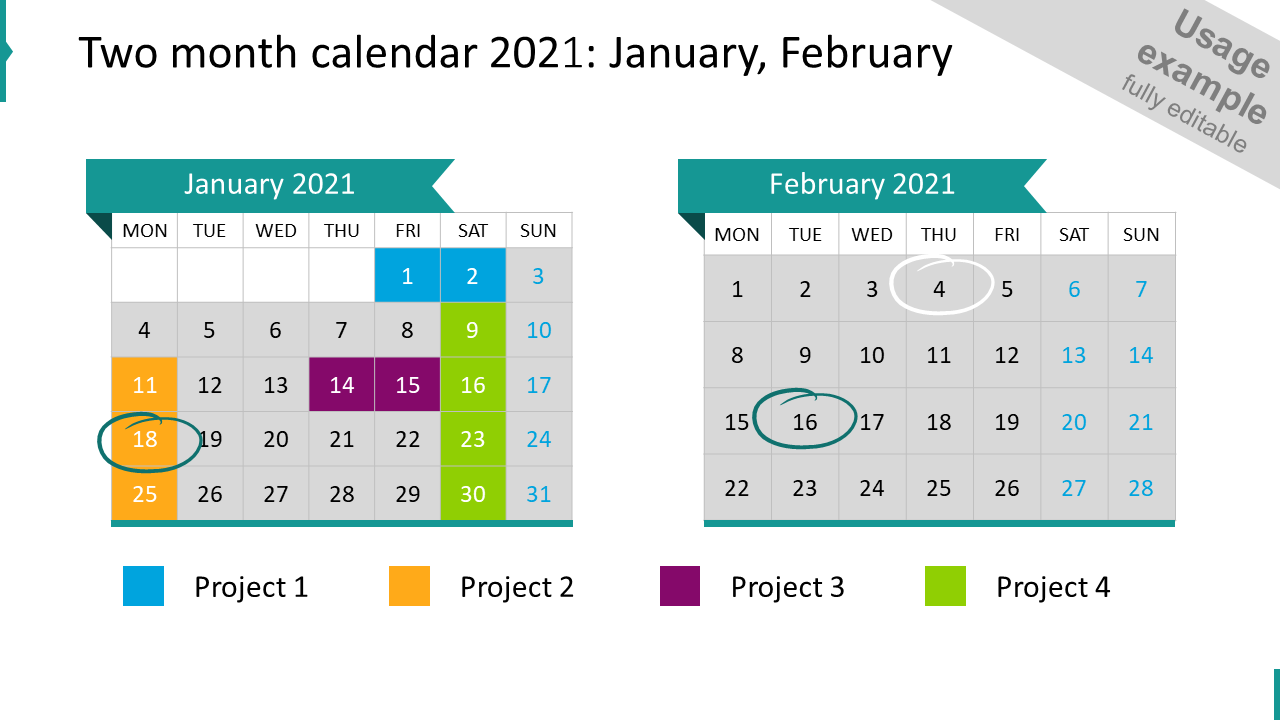 Two month calendar 2021: January, February

Usage example fully editable

January 2021

| MON | TUE | WED | THU | FRI | SAT | SUN |
|---|---|---|---|---|---|---|
| | | | | 1 | 2 | 3 |
| 4 | 5 | 6 | 7 | 8 | 9 | 10 |
| 11 | 12 | 13 | 14 | 15 | 16 | 17 |
| 18 | 19 | 20 | 21 | 22 | 23 | 24 |
| 25 | 26 | 27 | 28 | 29 | 30 | 31 |

February 2021

| MON | TUE | WED | THU | FRI | SAT | SUN |
|---|---|---|---|---|---|---|
| 1 | 2 | 3 | 4 | 5 | 6 | 7 |
| 8 | 9 | 10 | 11 | 12 | 13 | 14 |
| 15 | 16 | 17 | 18 | 19 | 20 | 21 |
| 22 | 23 | 24 | 25 | 26 | 27 | 28 |

Project 1 Project 2 Project 3 Project 4